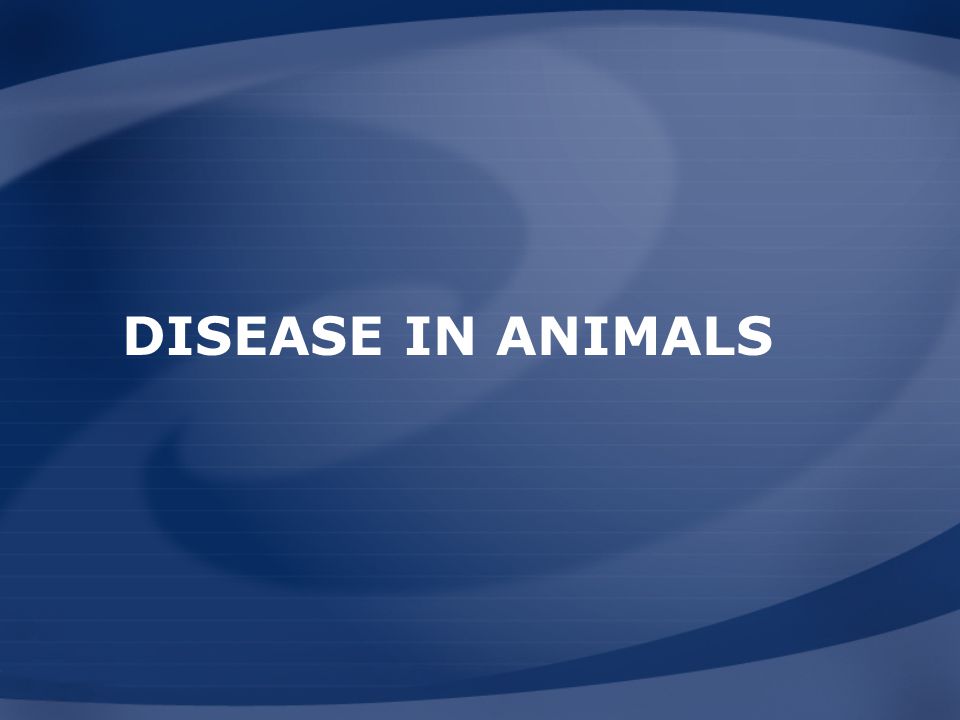 DISEASE IN ANIMALS